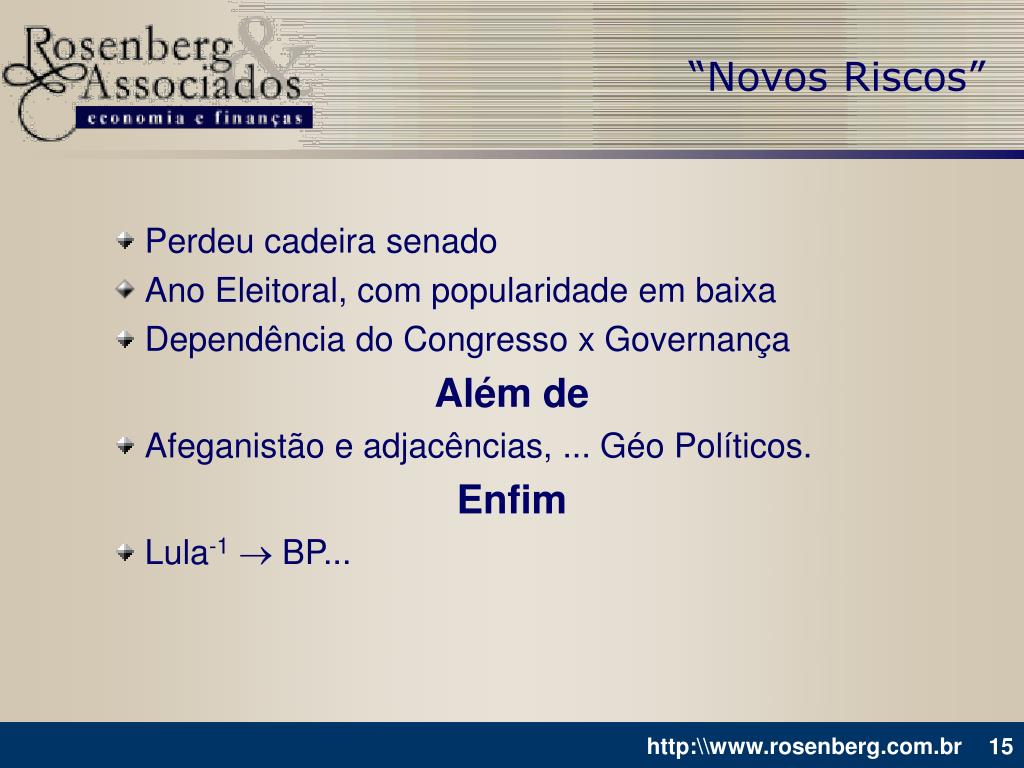 Rosenberg & Associados
economia e finanças

“Novos Riscos”

Perdeu cadeira senado
Ano Eleitoral, com popularidade em baixa
Dependência do Congresso x Governança

Além de

Afeganistão e adjacências, ... Géo Políticos.

Enfim

Lula$^{-1}$ $\rightarrow$ BP...

http:\\www.rosenberg.com.br 15